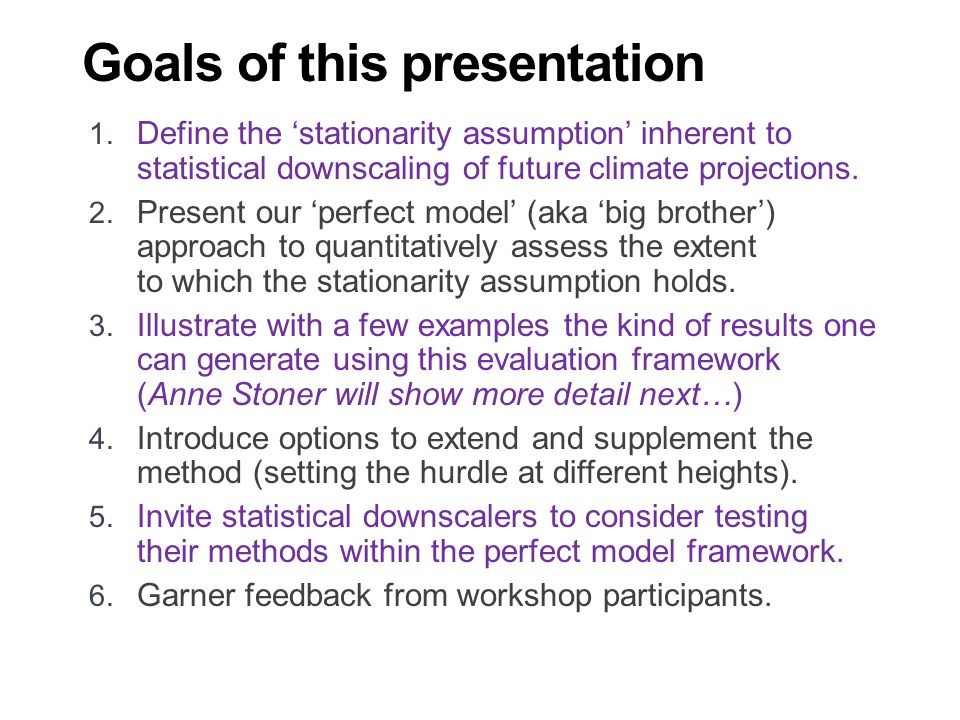 Goals of this presentation

1. Define the ‘stationarity assumption’ inherent to statistical downscaling of future climate projections.
2. Present our ‘perfect model’ (aka ‘big brother’) approach to quantitatively assess the extent to which the stationarity assumption holds.
3. Illustrate with a few examples the kind of results one can generate using this evaluation framework (Anne Stoner will show more detail next…)
4. Introduce options to extend and supplement the method (setting the hurdle at different heights).
5. Invite statistical downscalers to consider testing their methods within the perfect model framework.
6. Garner feedback from workshop participants.